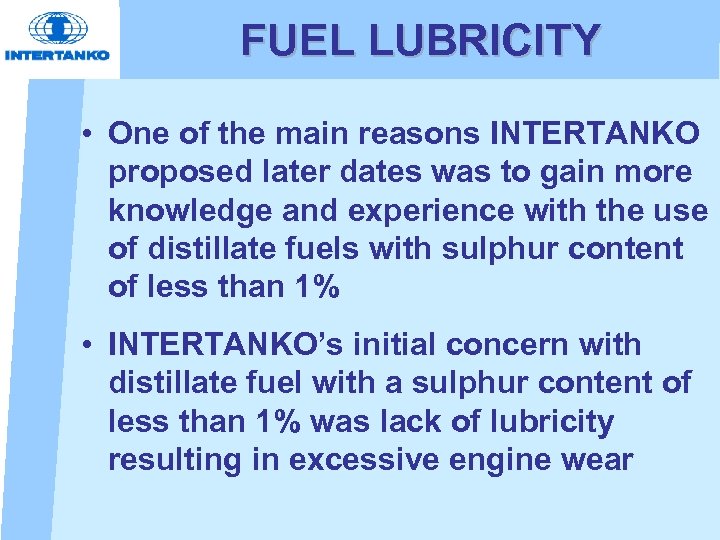 INTERTANKO

FUEL LUBRICITY

• One of the main reasons INTERTANKO proposed later dates was to gain more knowledge and experience with the use of distillate fuels with sulphur content of less than 1%

• INTERTANKO's initial concern with distillate fuel with a sulphur content of less than 1% was lack of lubricity resulting in excessive engine wear